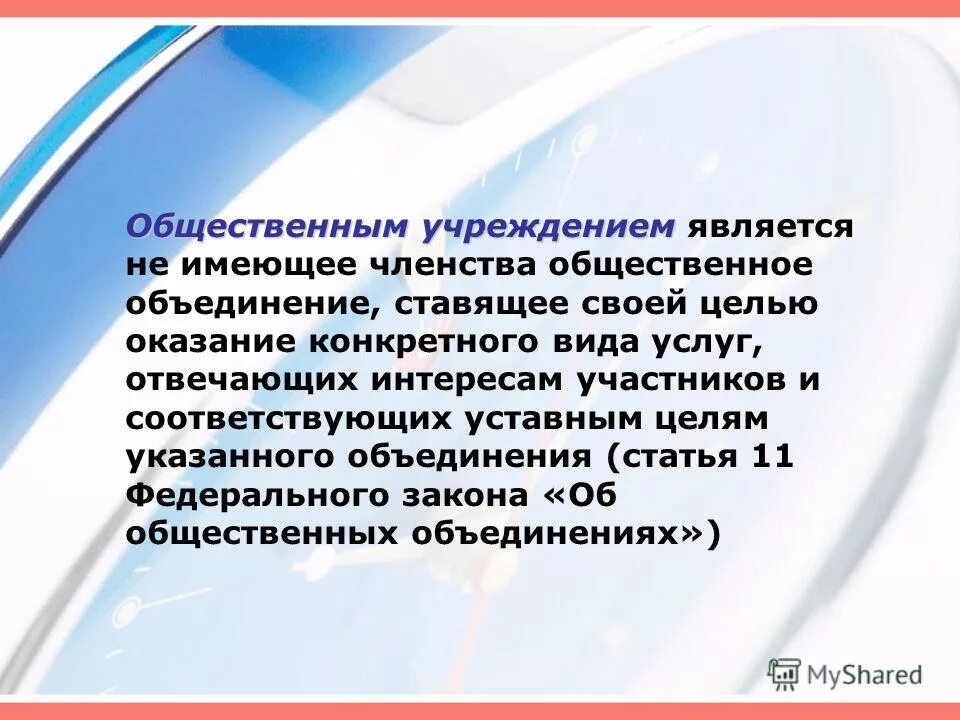 Общественным учреждением является не имеющее членства общественное объединение, ставящее своей целью оказание конкретного вида услуг, отвечающих интересам участников и соответствующих уставным целям указанного объединения (статья 11 Федерального закона «Об общественных объединениях»)

MyShared